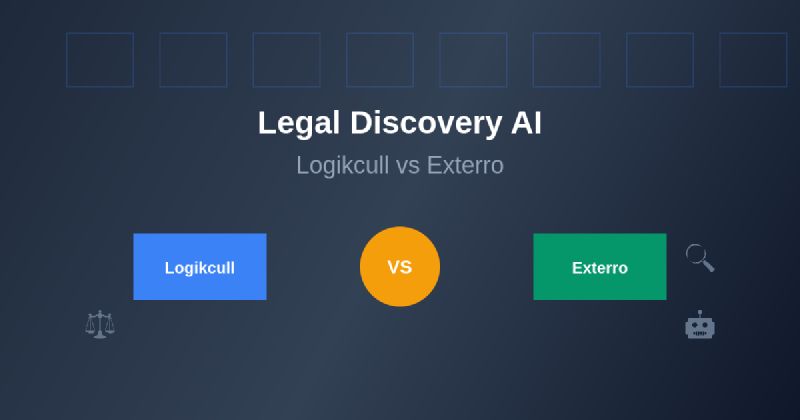 Legal Discovery AI

Logikcull vs Exterro

Logikcull

VS

Exterro